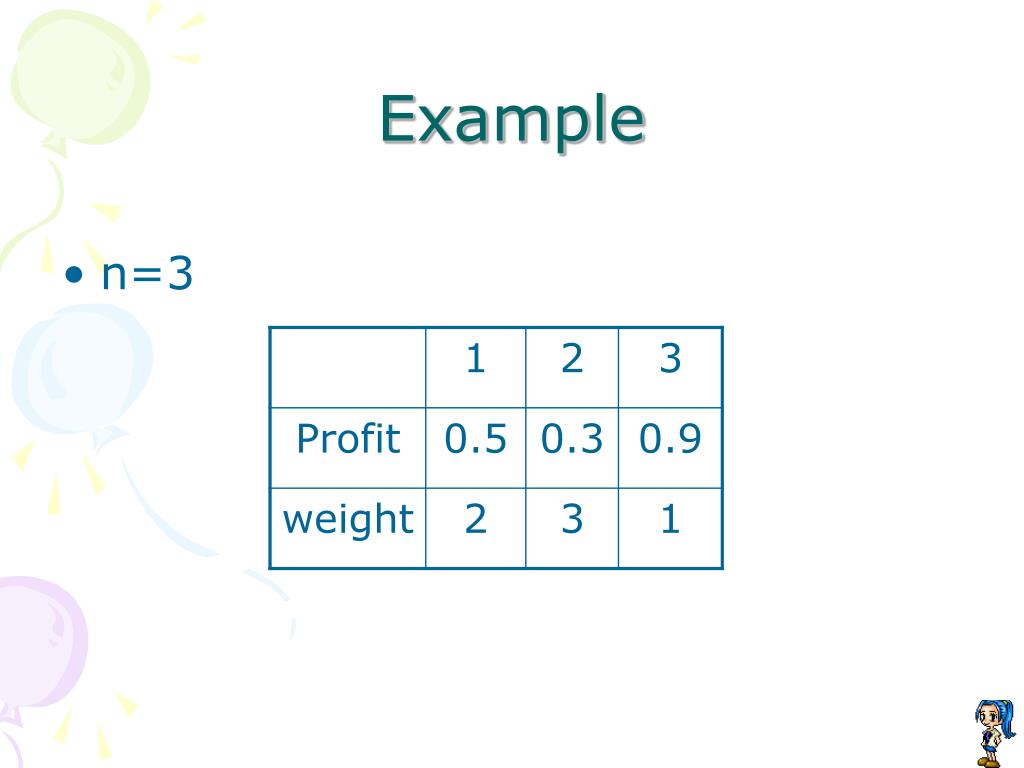 Example

• n=3

| | 1 | 2 | 3 |
|---|---|---|---|
| Profit | 0.5 | 0.3 | 0.9 |
| weight | 2 | 3 | 1 |